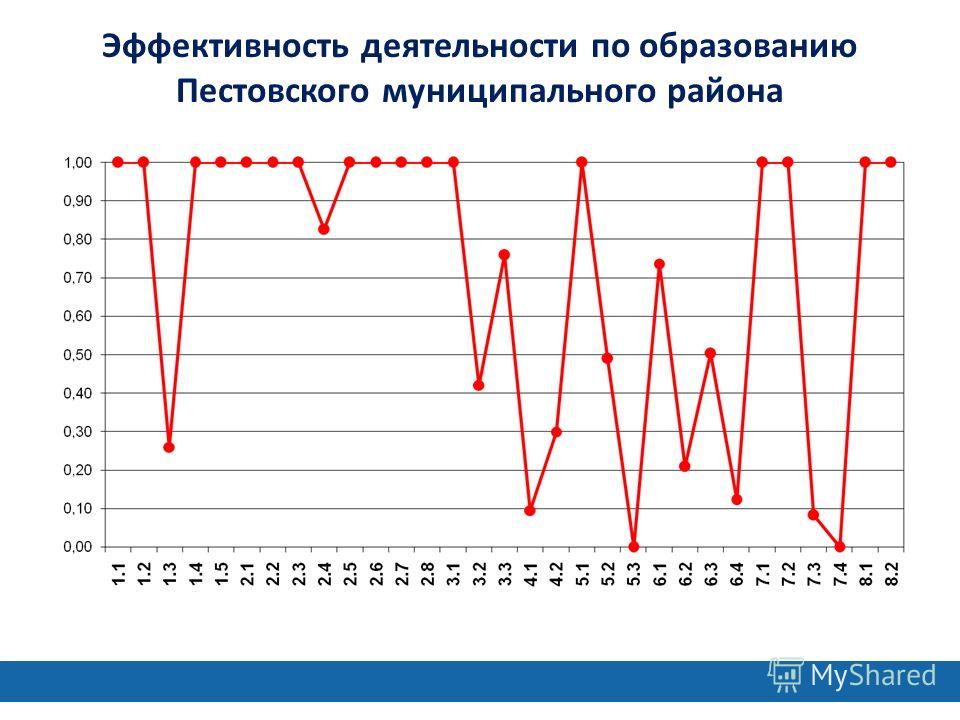 Эффективность деятельности по образованию Пестовского муниципального района

1,00
0,90
0,80
0,70
0,60
0,50
0,40
0,30
0,20
0,10
0,00

1.1 1.2 1.3 1.4 1.5 2.1 2.2 2.3 2.4 2.5 2.6 2.7 2.8 3.1 3.2 3.3 4.1 4.2 5.1 5.2 5.3 6.1 6.2 6.3 6.4 7.1 7.2 7.3 7.4 8.1 8.2

MyShared